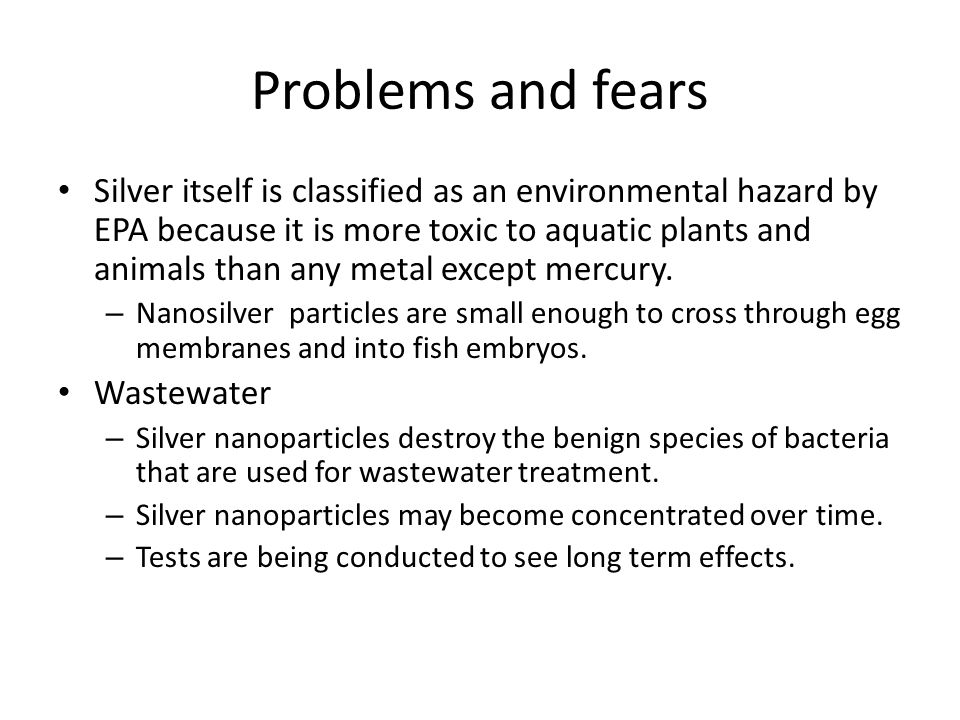 Problems and fears

• Silver itself is classified as an environmental hazard by EPA because it is more toxic to aquatic plants and animals than any metal except mercury.
  – Nanosilver particles are small enough to cross through egg membranes and into fish embryos.
• Wastewater
  – Silver nanoparticles destroy the benign species of bacteria that are used for wastewater treatment.
  – Silver nanoparticles may become concentrated over time.
  – Tests are being conducted to see long term effects.